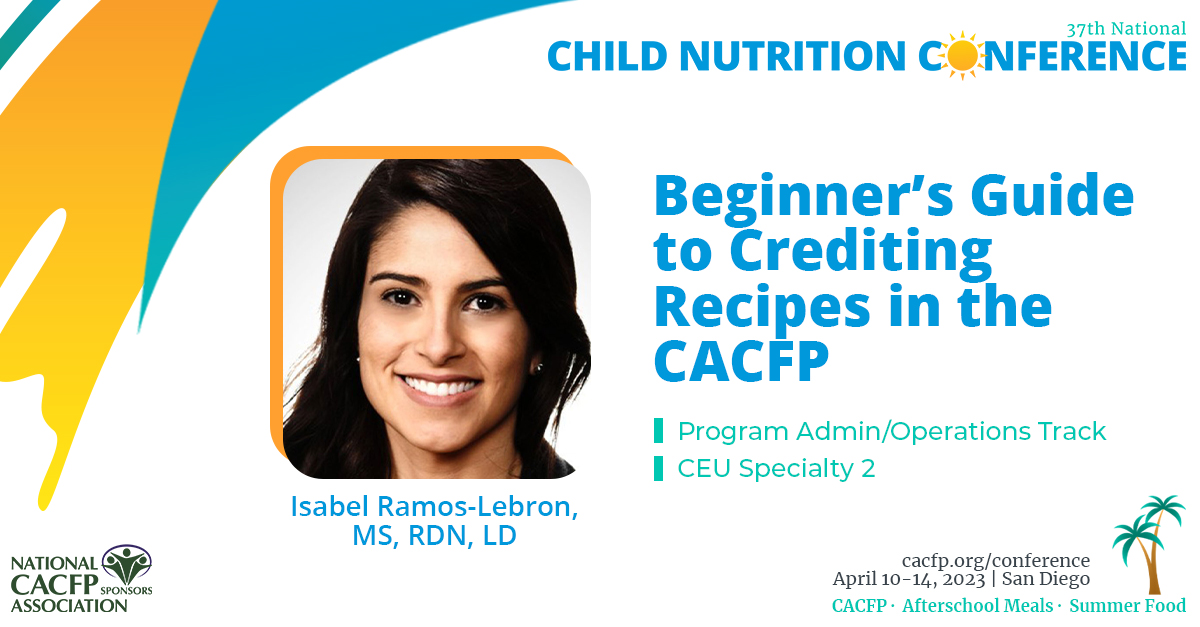 37th National
CHILD NUTRITION CONFERENCE

Beginner's Guide to Crediting Recipes in the CACFP

Program Admin/Operations Track
CEU Specialty 2

Isabel Ramos-Lebron, MS, RDN, LD

NATIONAL CACFP SPONSORS ASSOCIATION

cacfp.org/conference
April 10-14, 2023 | San Diego
CACFP · Afterschool Meals · Summer Food